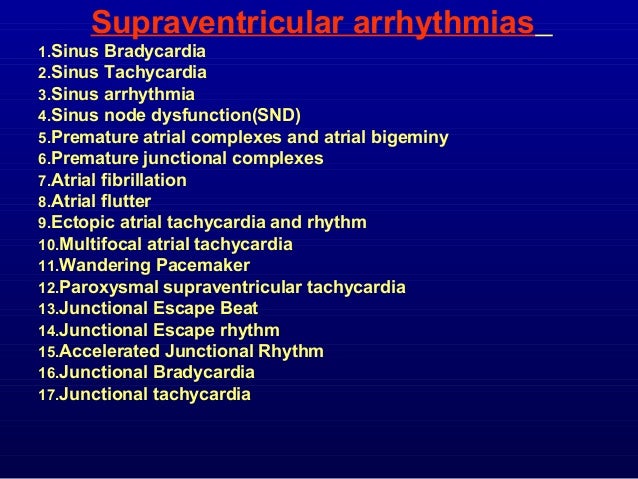 Supraventricular arrhythmias

1.Sinus Bradycardia
2.Sinus Tachycardia
3.Sinus arrhythmia
4.Sinus node dysfunction(SND)
5.Premature atrial complexes and atrial bigeminy
6.Premature junctional complexes
7.Atrial fibrillation
8.Atrial flutter
9.Ectopic atrial tachycardia and rhythm
10.Multifocal atrial tachycardia
11.Wandering Pacemaker
12.Paroxysmal supraventricular tachycardia
13.Junctional Escape Beat
14.Junctional Escape rhythm
15.Accelerated Junctional Rhythm
16.Junctional Bradycardia
17.Junctional tachycardia